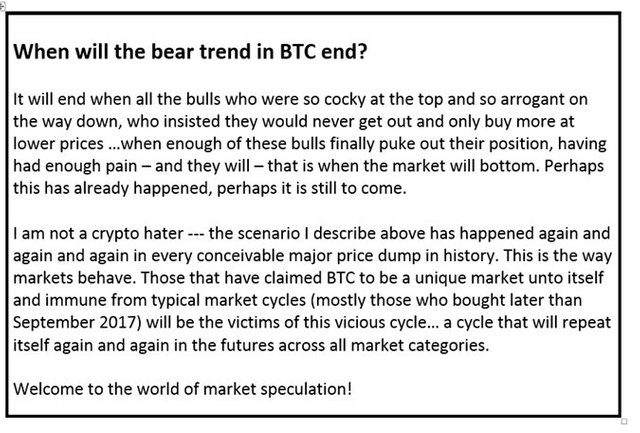 When will the bear trend in BTC end?

It will end when all the bulls who were so cocky at the top and so arrogant on the way down, who insisted they would never get out and only buy more at lower prices ...when enough of these bulls finally puke out their position, having had enough pain – and they will – that is when the market will bottom. Perhaps this has already happened, perhaps it is still to come.

I am not a crypto hater --- the scenario I describe above has happened again and again and again in every conceivable major price dump in history. This is the way markets behave. Those that have claimed BTC to be a unique market unto itself and immune from typical market cycles (mostly those who bought later than September 2017) will be the victims of this vicious cycle... a cycle that will repeat itself again and again in the futures across all market categories.

Welcome to the world of market speculation!